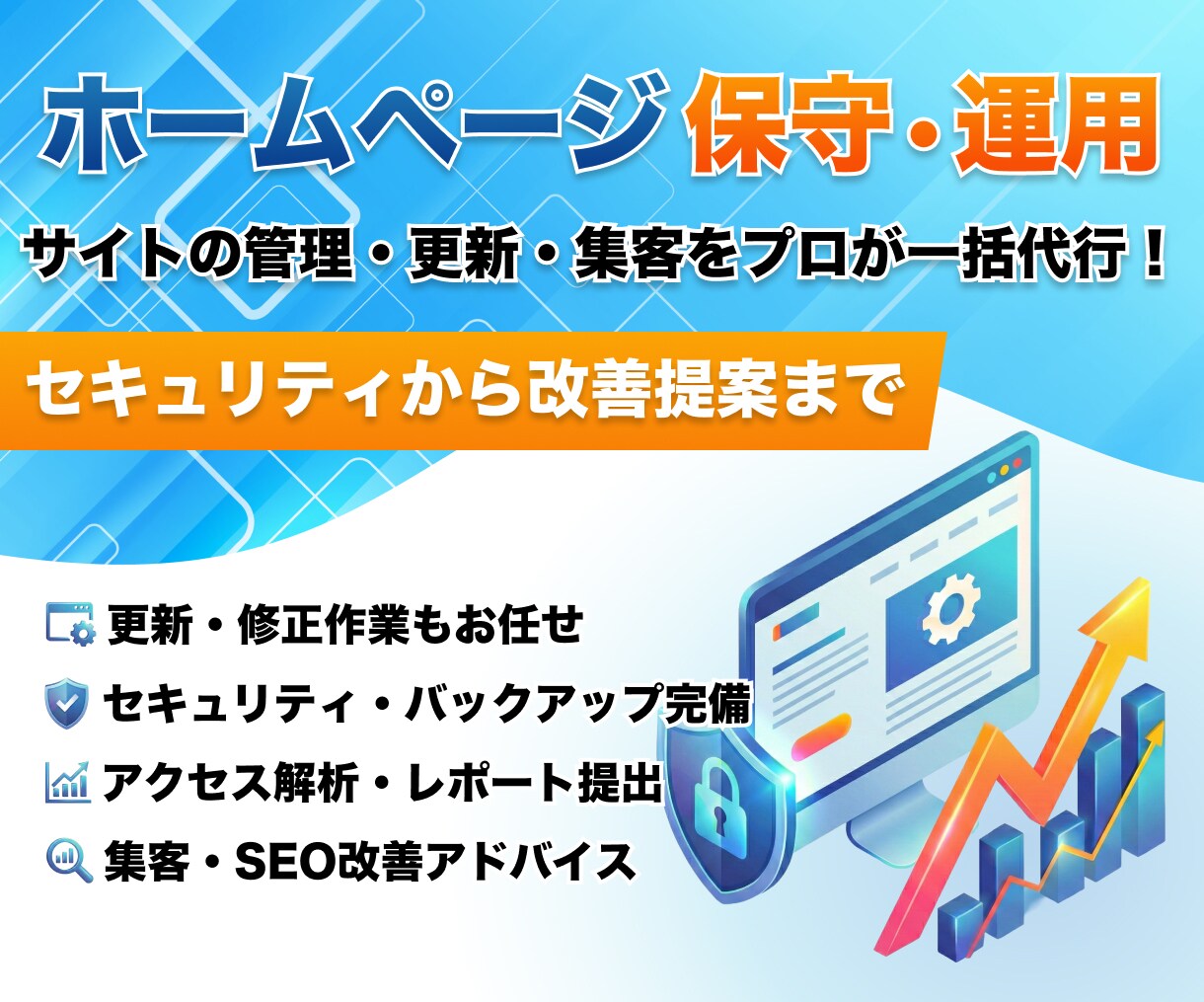 ホームページ保守・運用

サイトの管理・更新・集客をプロが一括代行！

セキュリティから改善提案まで

更新・修正作業もお任せ

セキュリティ・バックアップ完備

アクセス解析・レポート提出

集客・SEO改善アドバイス